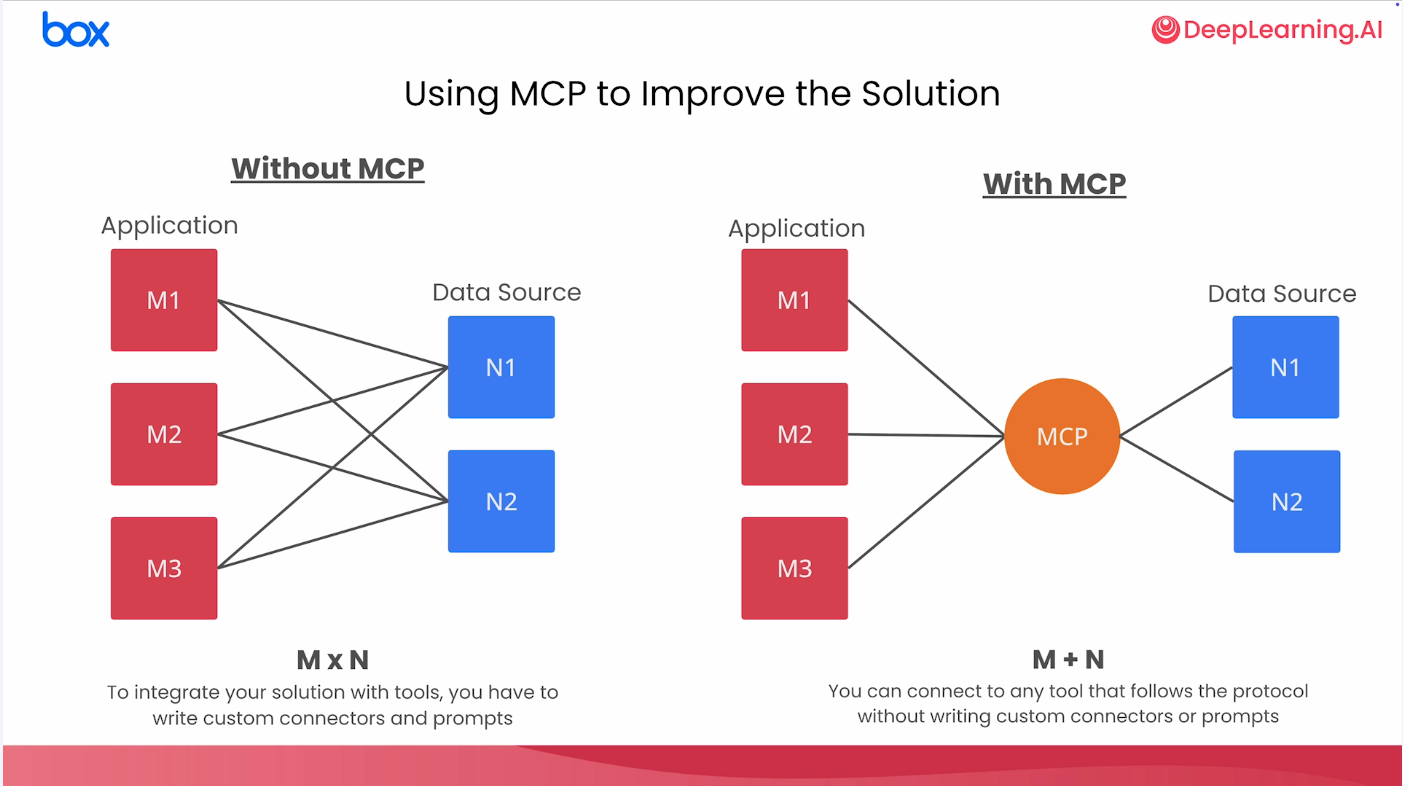 box

DeepLearning.AI

Using MCP to Improve the Solution

Without MCP

Application

M1

M2

M3

Data Source

N1

N2

M x N

To integrate your solution with tools, you have to write custom connectors and prompts

With MCP

Application

M1

M2

M3

MCP

Data Source

N1

N2

M + N

You can connect to any tool that follows the protocol without writing custom connectors or prompts